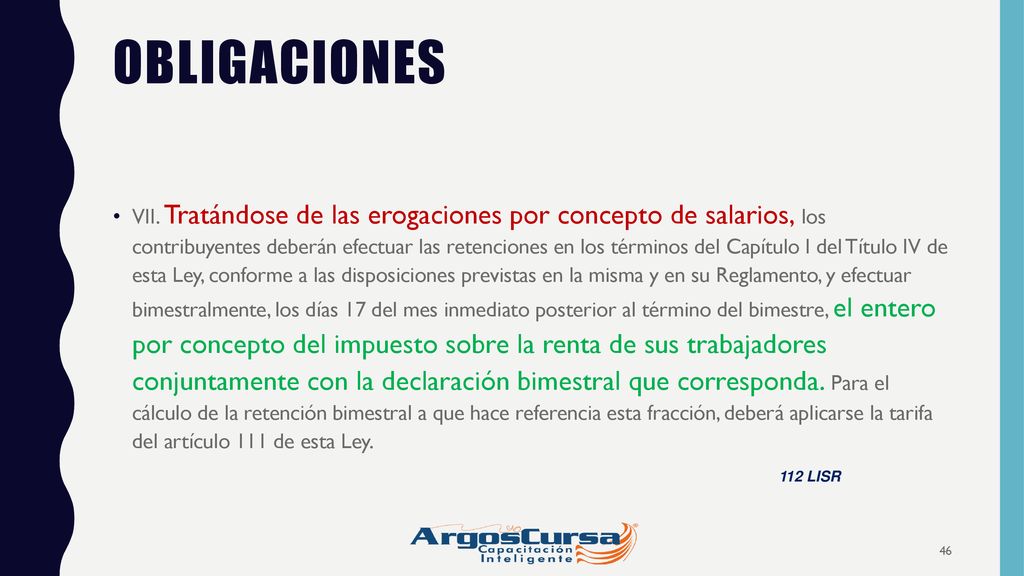 OBLIGACIONES

• VII. Tratándose de las erogaciones por concepto de salarios, los contribuyentes deberán efectuar las retenciones en los términos del Capítulo I del Título IV de esta Ley, conforme a las disposiciones previstas en la misma y en su Reglamento, y efectuar bimestralmente, los días 17 del mes inmediato posterior al término del bimestre, el entero por concepto del impuesto sobre la renta de sus trabajadores conjuntamente con la declaración bimestral que corresponda. Para el cálculo de la retención bimestral a que hace referencia esta fracción, deberá aplicarse la tarifa del artículo 111 de esta Ley.

112 LISR

ArgosCursa
Capacitación Inteligente

46